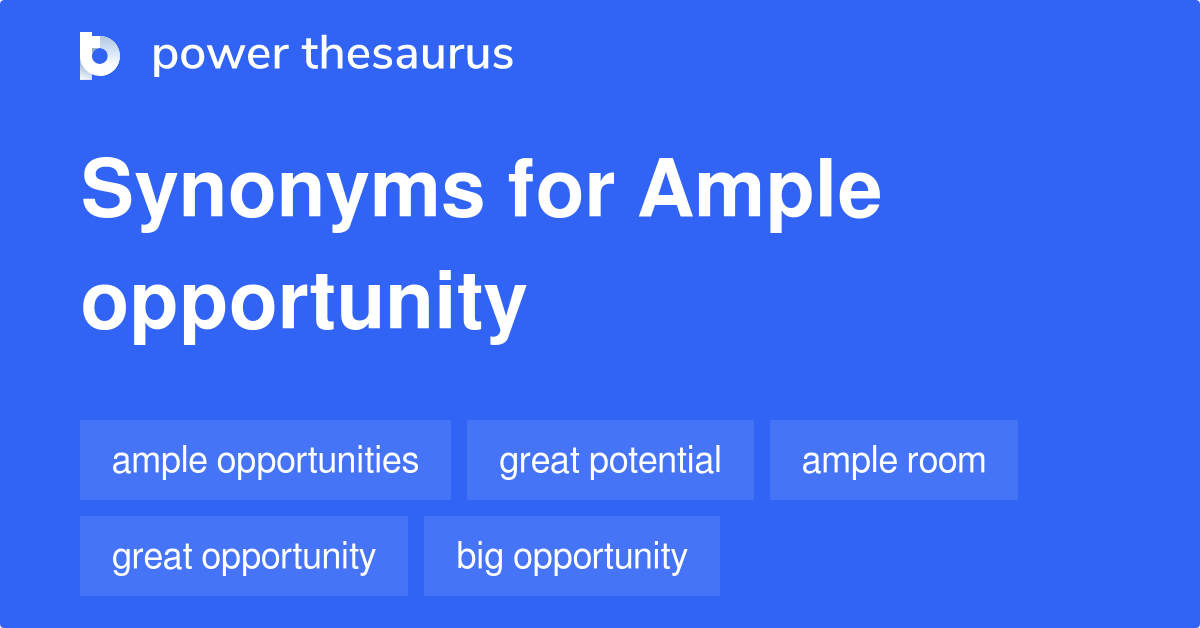 power thesaurus

Synonyms for Ample opportunity

ample opportunities
great potential
ample room
great opportunity
big opportunity